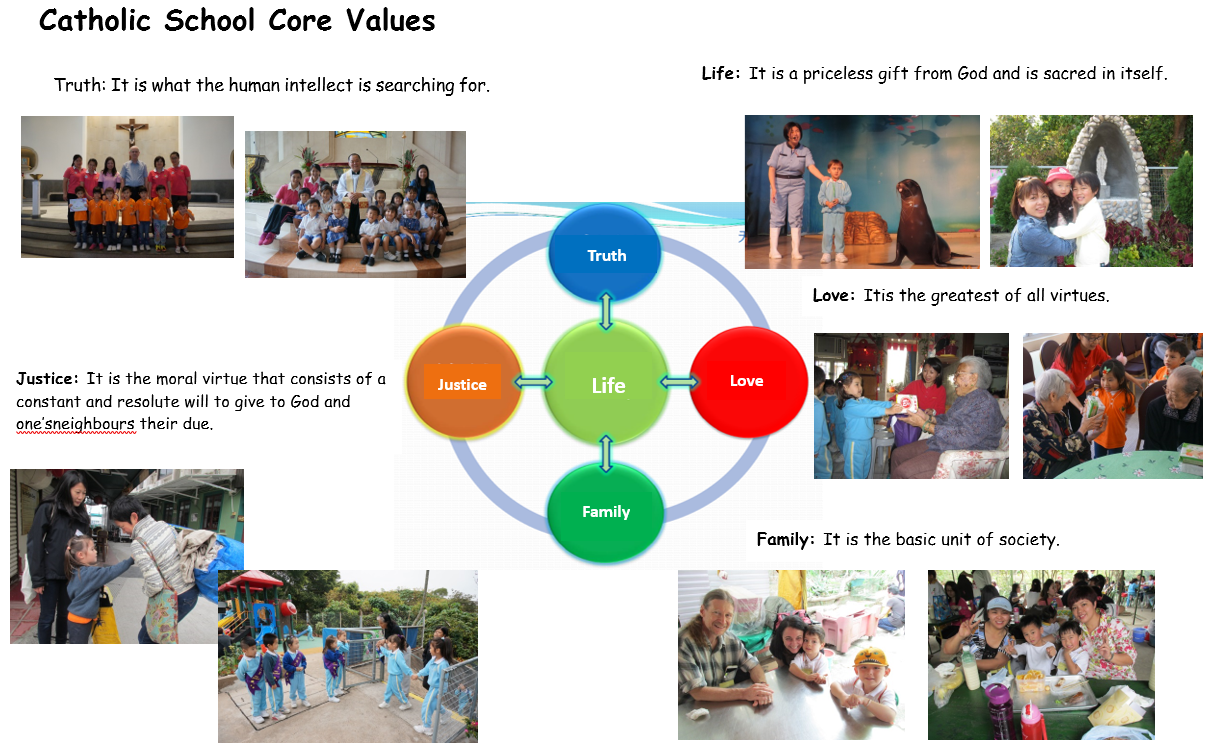 Catholic School Core Values

Truth: It is what the human intellect is searching for.

Life: It is a priceless gift from God and is sacred in itself.

Truth

Justice

Life

Love

Family

Love: Itis the greatest of all virtues.

Justice: It is the moral virtue that consists of a constant and resolute will to give to God and one'sneighbours their due.

Family: It is the basic unit of society.